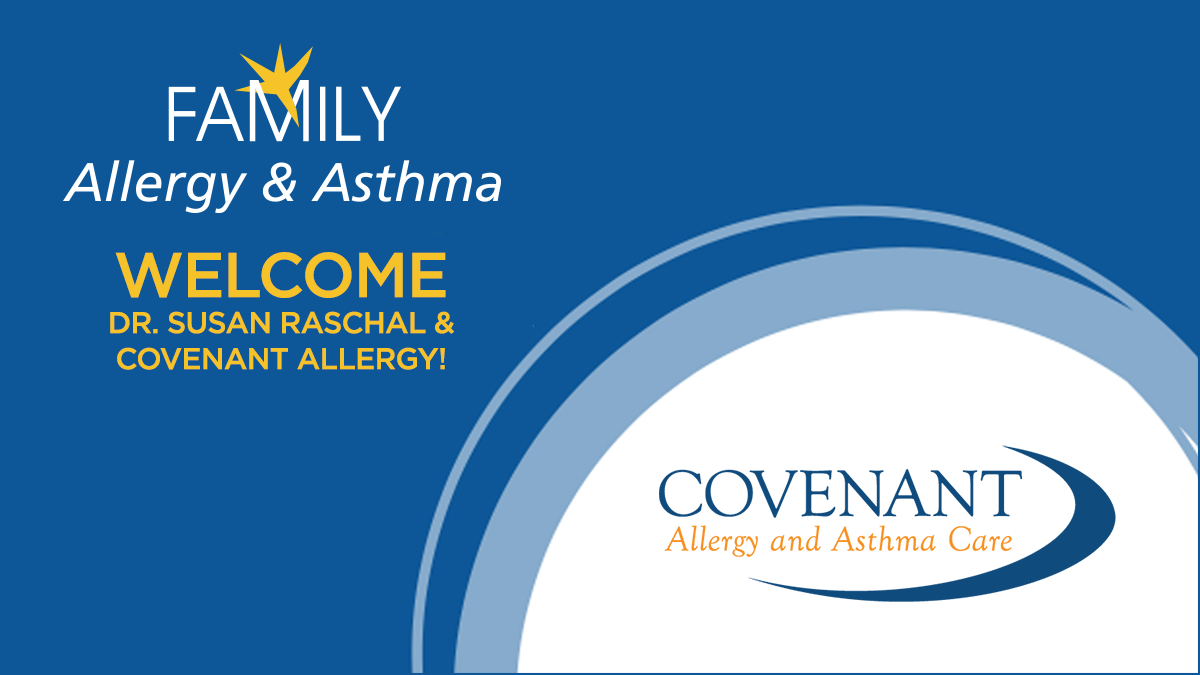 FAMILY
Allergy & Asthma

WELCOME
DR. SUSAN RASCHAL & COVENANT ALLERGY!

COVENANT
Allergy and Asthma Care